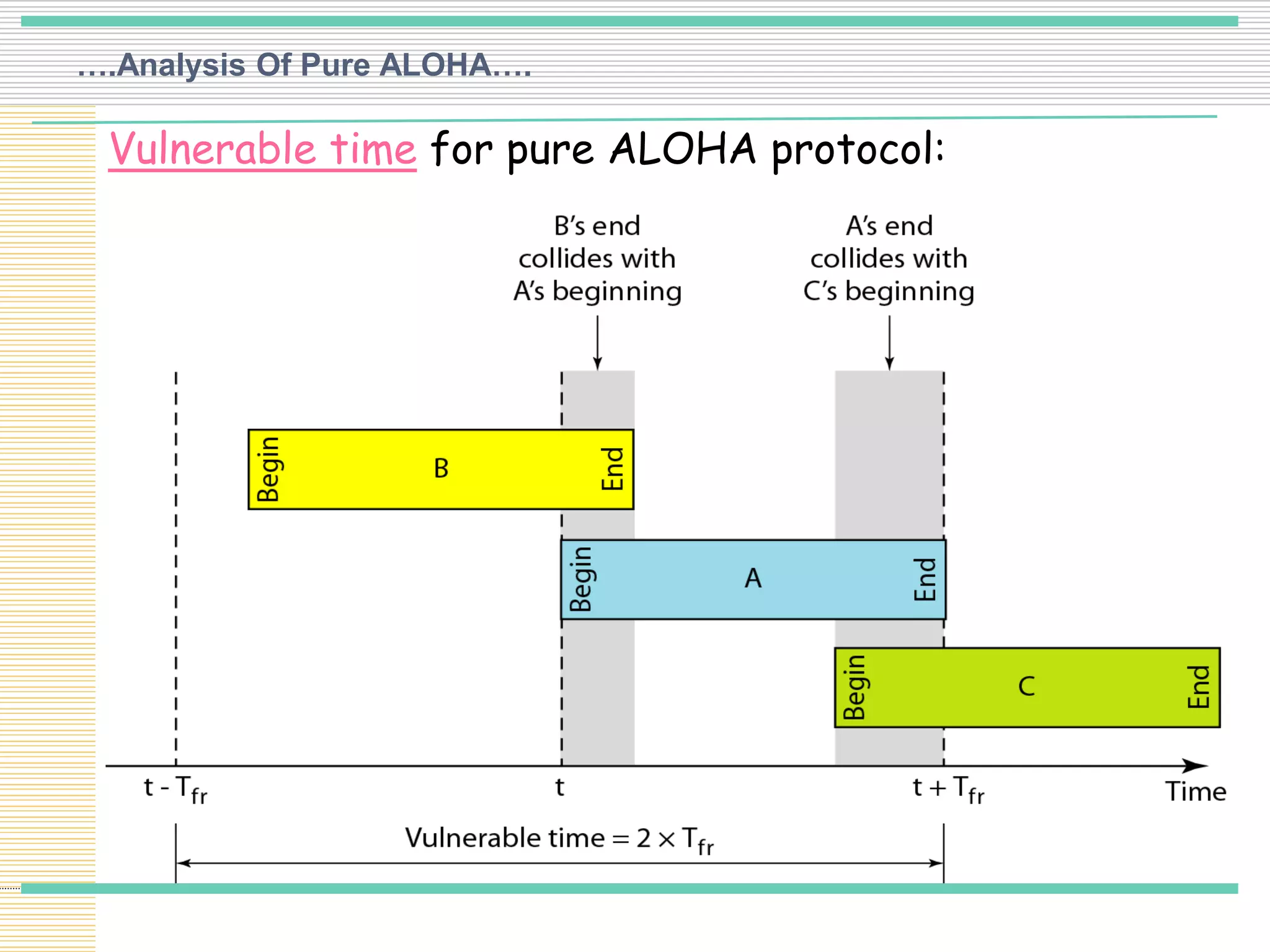 ….Analysis Of Pure ALOHA….

Vulnerable time for pure ALOHA protocol:

B's end collides with A's beginning

A's end collides with C's beginning

Begin B End

Begin A End

Begin C End

$t - T_{fr}$

t

$t + T_{fr}$

Time

Vulnerable time = $2 \times T_{fr}$